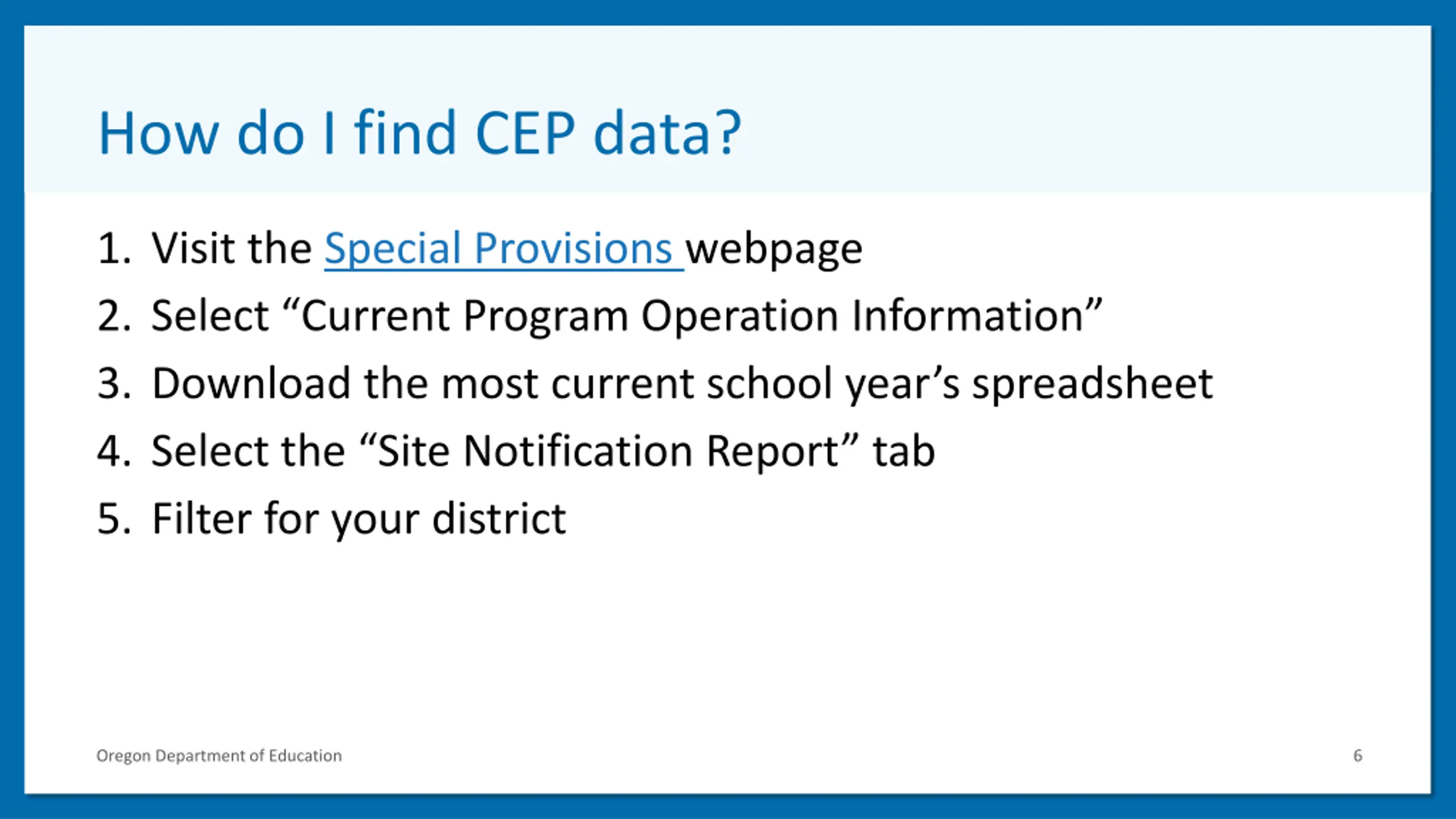 How do I find CEP data?

1. Visit the Special Provisions webpage
2. Select “Current Program Operation Information”
3. Download the most current school year’s spreadsheet
4. Select the “Site Notification Report” tab
5. Filter for your district

Oregon Department of Education

6